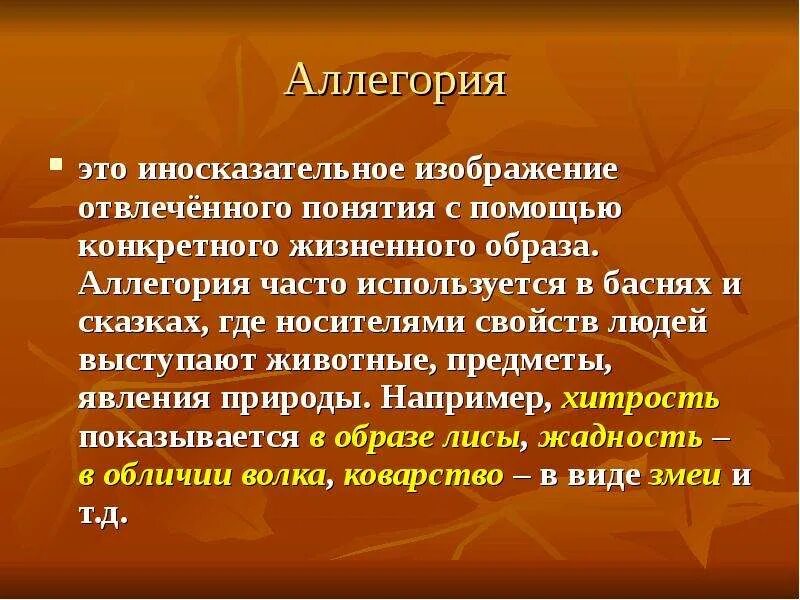 Аллегория

это иносказательное изображение отвлечённого понятия с помощью конкретного жизненного образа. Аллегория часто используется в баснях и сказках, где носителями свойств людей выступают животные, предметы, явления природы. Например, хитрость показывается в образе лисы, жадность – в обличии волка, коварство – в виде змеи и т.д.